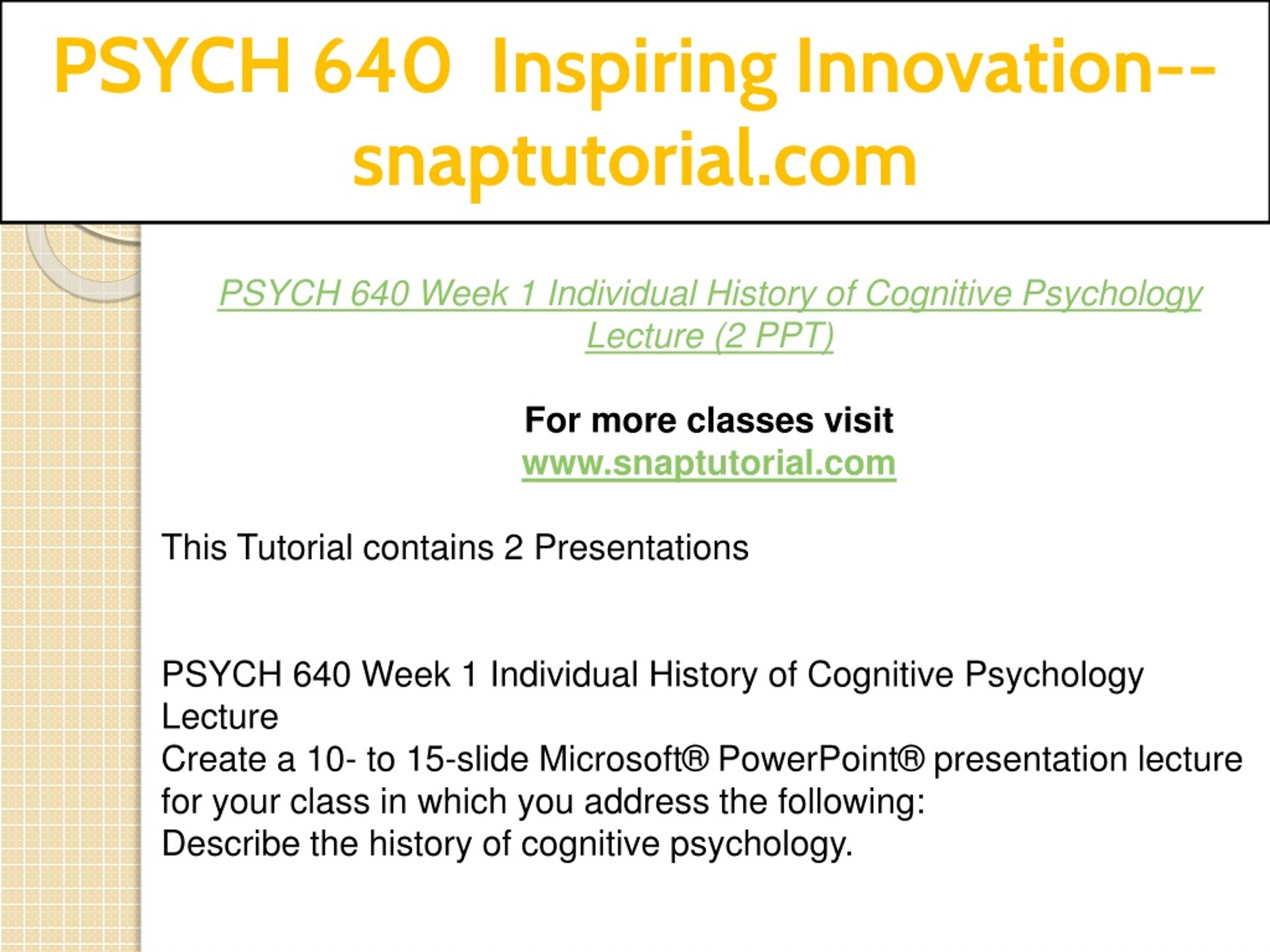 PSYCH 640 Inspiring Innovation--snaptutorial.com

PSYCH 640 Week 1 Individual History of Cognitive Psychology Lecture (2 PPT)

For more classes visit
www.snaptutorial.com

This Tutorial contains 2 Presentations

PSYCH 640 Week 1 Individual History of Cognitive Psychology Lecture
Create a 10- to 15-slide Microsoft® PowerPoint® presentation lecture for your class in which you address the following:
Describe the history of cognitive psychology.